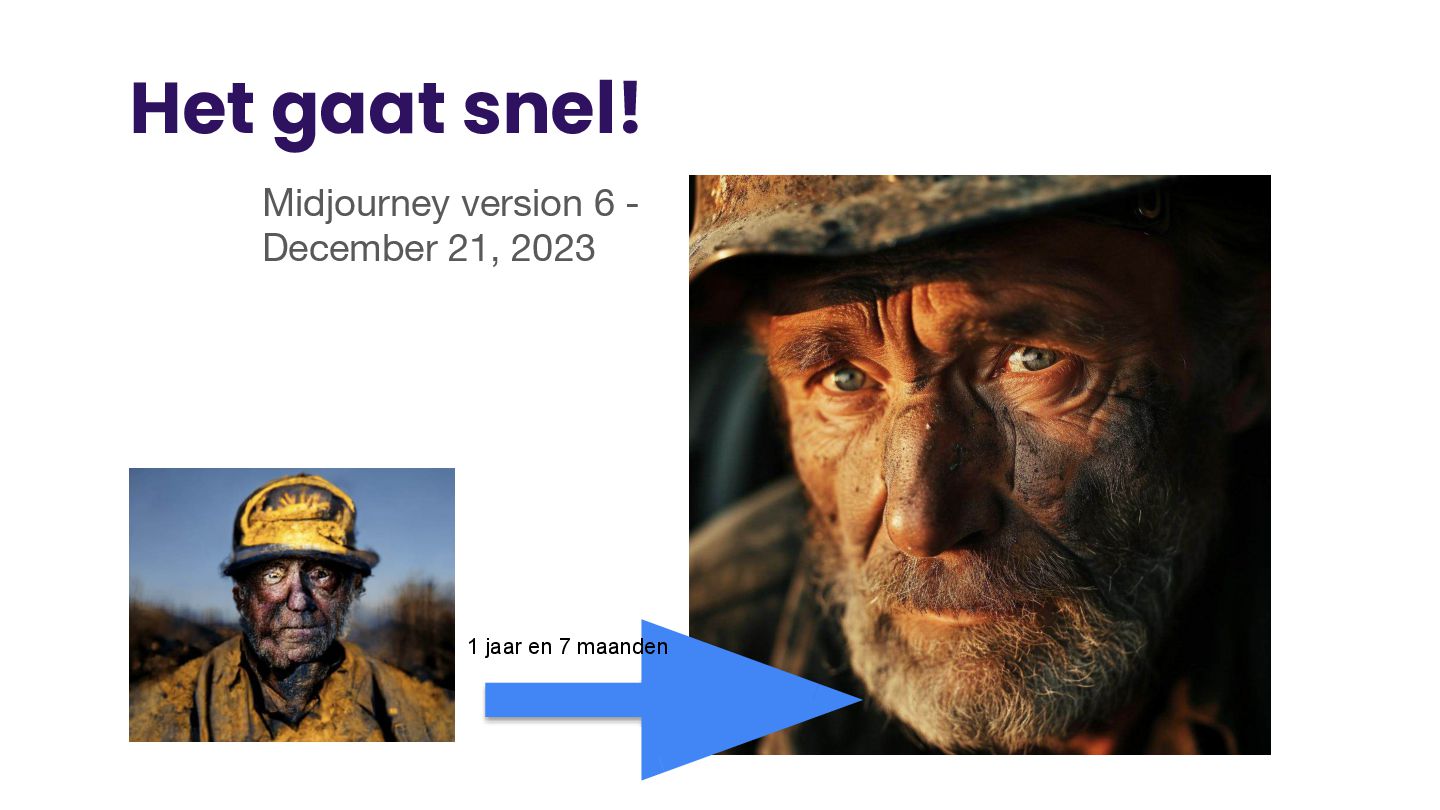 Het gaat snel!

Midjourney version 6 - December 21, 2023

1 jaar en 7 maanden